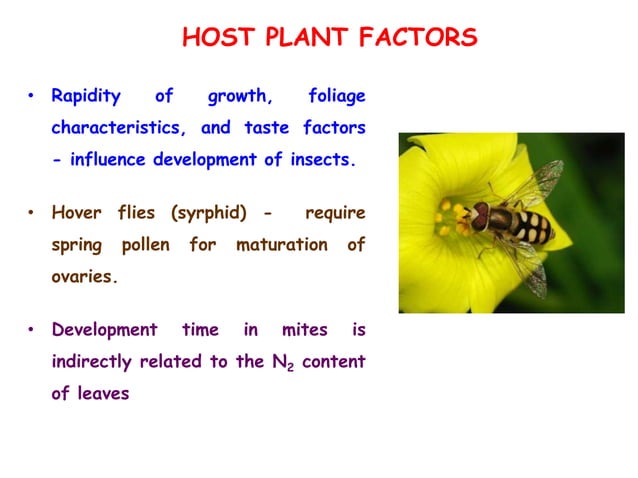 HOST PLANT FACTORS

• Rapidity of growth, foliage characteristics, and taste factors - influence development of insects.

• Hover flies (syrphid) - require spring pollen for maturation of ovaries.

• Development time in mites is indirectly related to the $N_2$ content of leaves